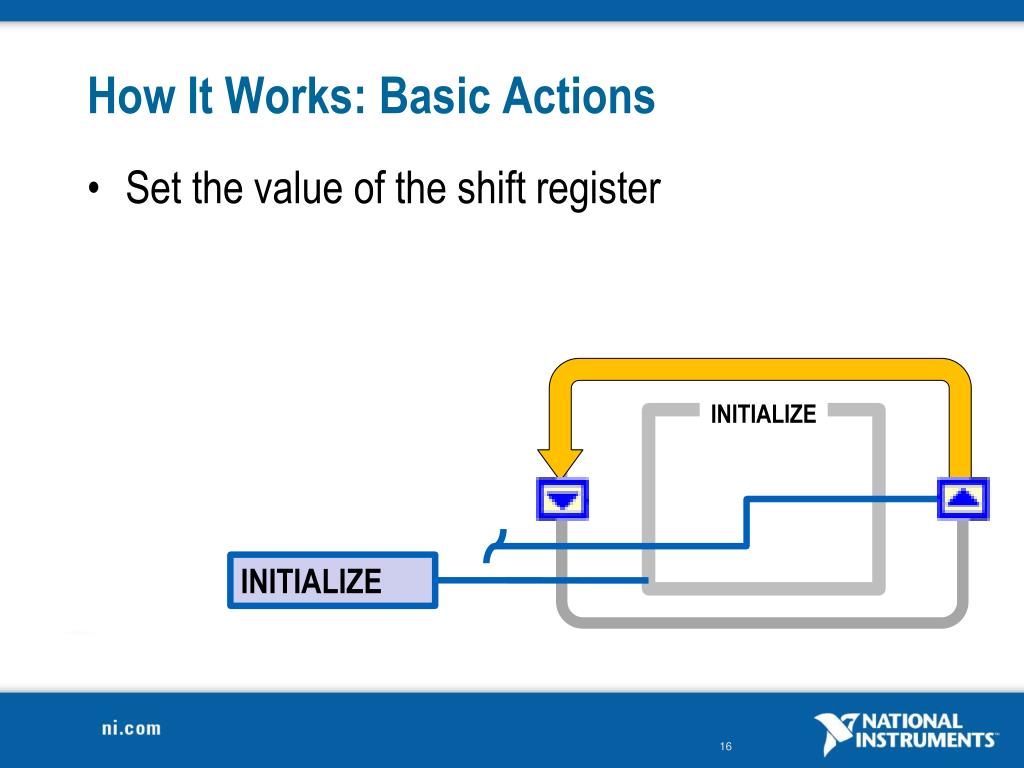 How It Works: Basic Actions

• Set the value of the shift register

INITIALIZE

INITIALIZE

ni.com

16

NATIONAL INSTRUMENTS™